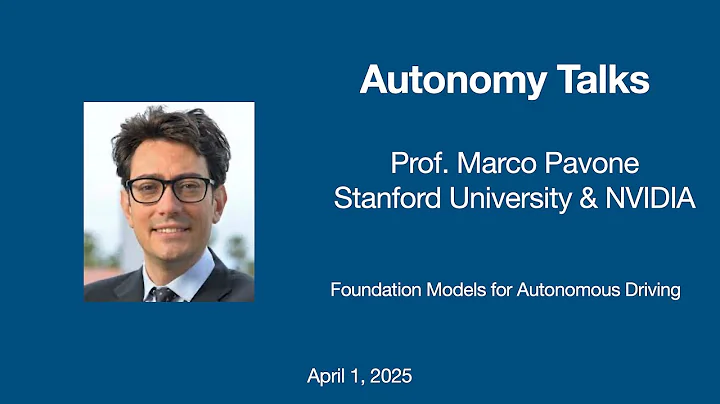 Autonomy Talks

Prof. Marco Pavone
Stanford University & NVIDIA

Foundation Models for Autonomous Driving

April 1, 2025